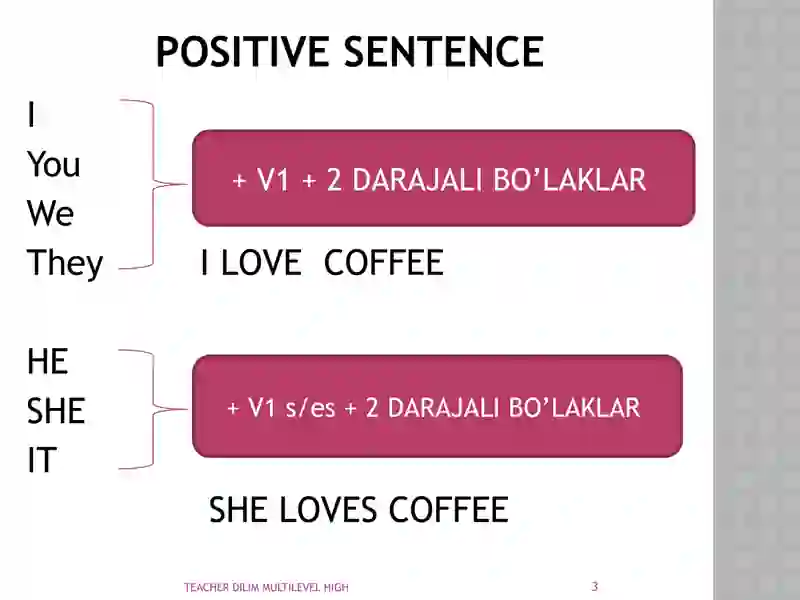 POSITIVE SENTENCE

I
You
We
They

+ V1 + 2 DARAJALI BO'LAKLAR

I LOVE COFFEE

HE
SHE
IT

+ V1 s/es + 2 DARAJALI BO'LAKLAR

SHE LOVES COFFEE

TEACHER DILIM MULTILEVEL HIGH

3